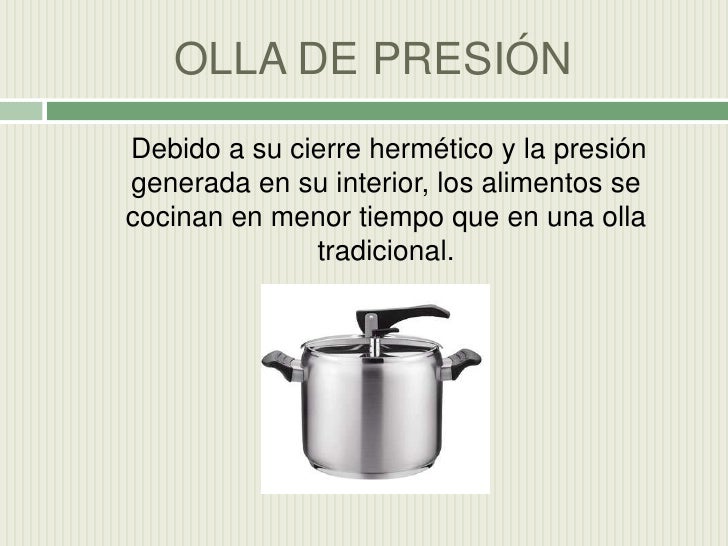 OLLA DE PRESIÓN

Debido a su cierre hermético y la presión generada en su interior, los alimentos se cocinan en menor tiempo que en una olla tradicional.